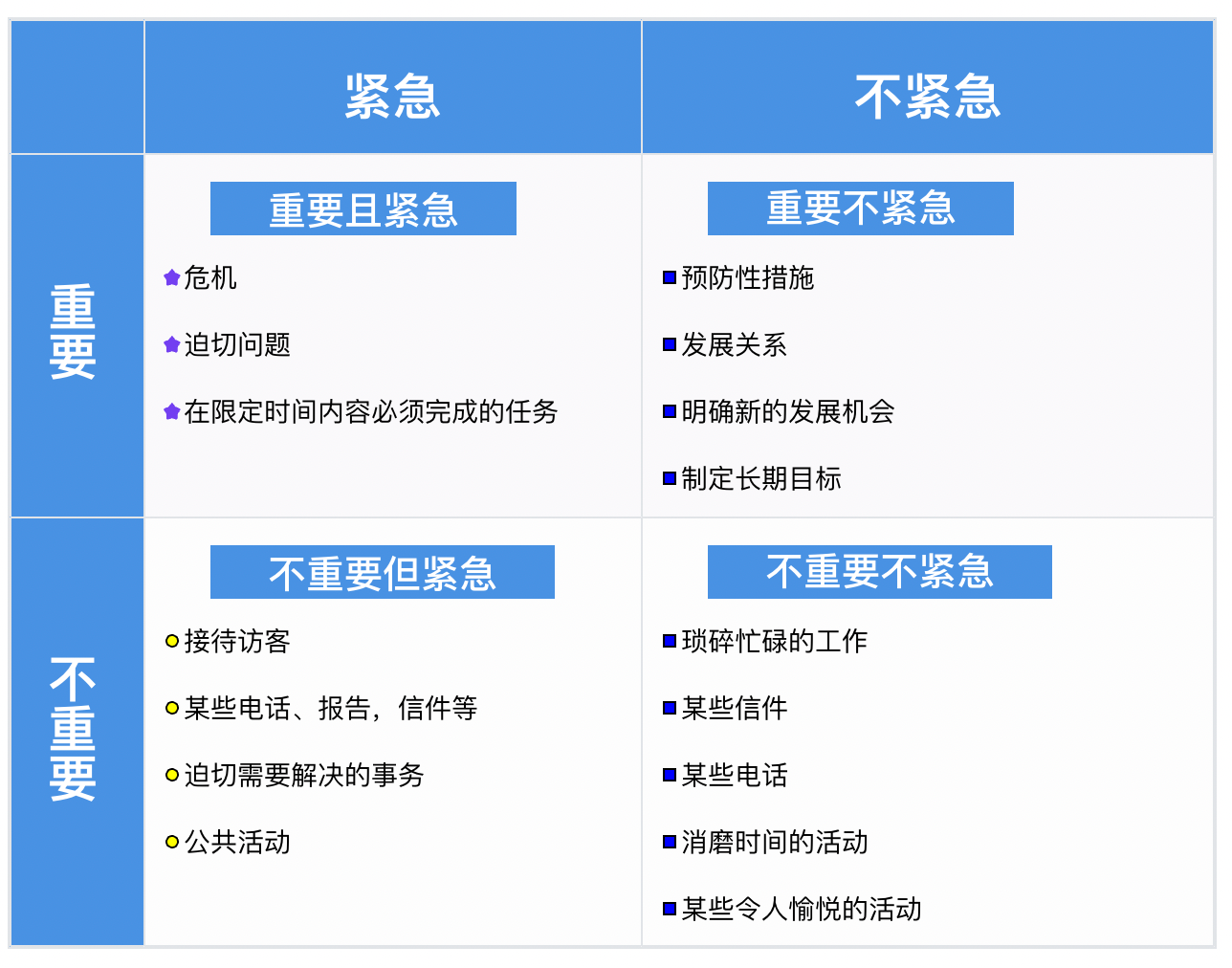 | | 紧急 | 不紧急 |
|---|---|---|
| 重要 | 重要且紧急<br>危机<br>迫切问题<br>在限定时间内容必须完成的任务 | 重要不紧急<br>预防性措施<br>发展关系<br>明确新的发展机会<br>制定长期目标 |
| 不重要 | 不重要但紧急<br>接待访客<br>某些电话、报告，信件等<br>迫切需要解决的事务<br>公共活动 | 不重要不紧急<br>琐碎忙碌的工作<br>某些信件<br>某些电话<br>消磨时间的活动<br>某些令人愉悦的活动 |